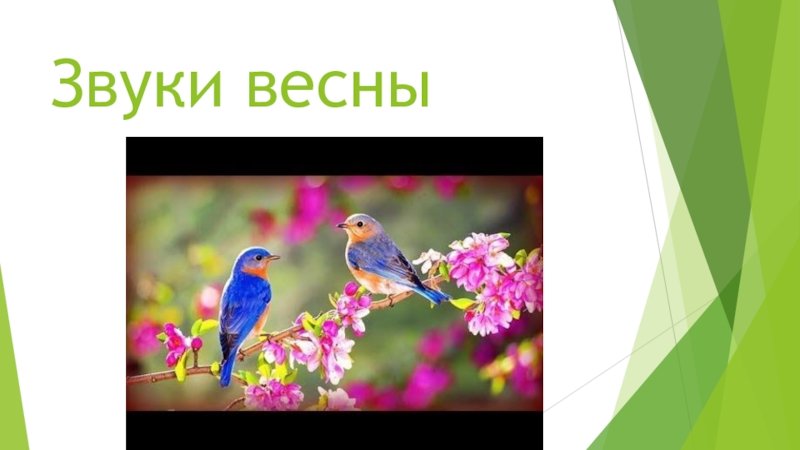 Звуки весны